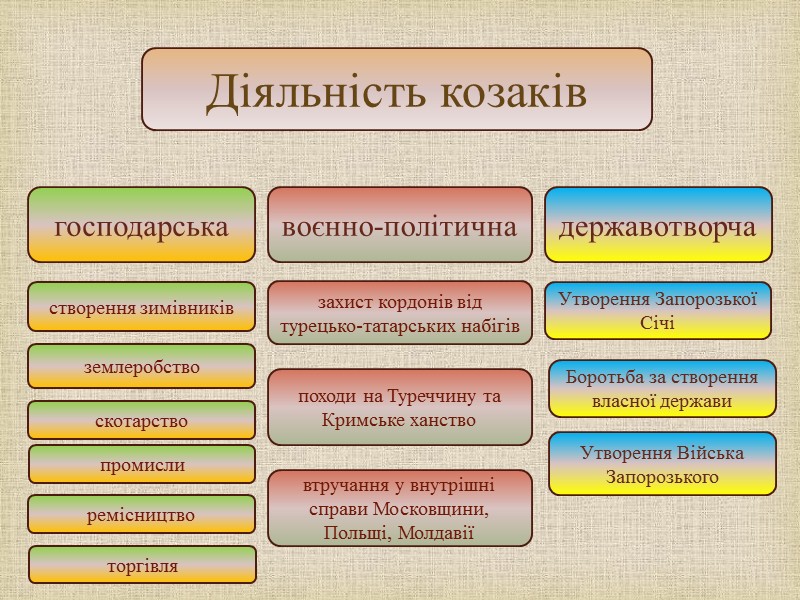 Діяльність козаків

господарська

створення зимівників

землеробство

скотарство

промисли

ремісництво

торгівля

воєнно-політична

захист кордонів від турецько-татарських набігів

походи на Туреччину та Кримське ханство

втручання у внутрішні справи Московщини, Польщі, Молдавії

державотворча

Утворення Запорозької Січі

Боротьба за створення власної держави

Утворення Війська Запорозького